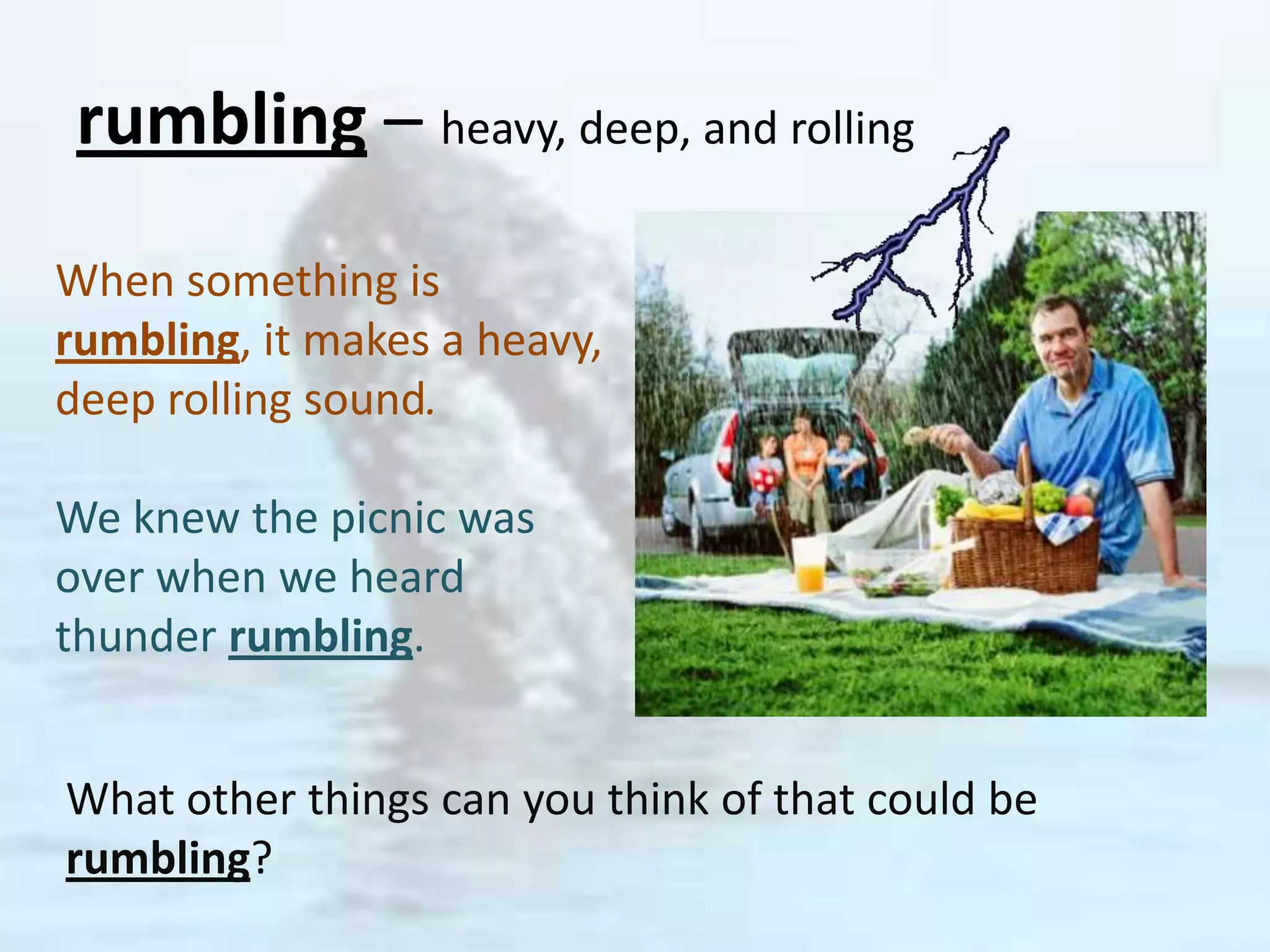 rumbling – heavy, deep, and rolling

When something is rumbling, it makes a heavy, deep rolling sound.

We knew the picnic was over when we heard thunder rumbling.

What other things can you think of that could be rumbling?